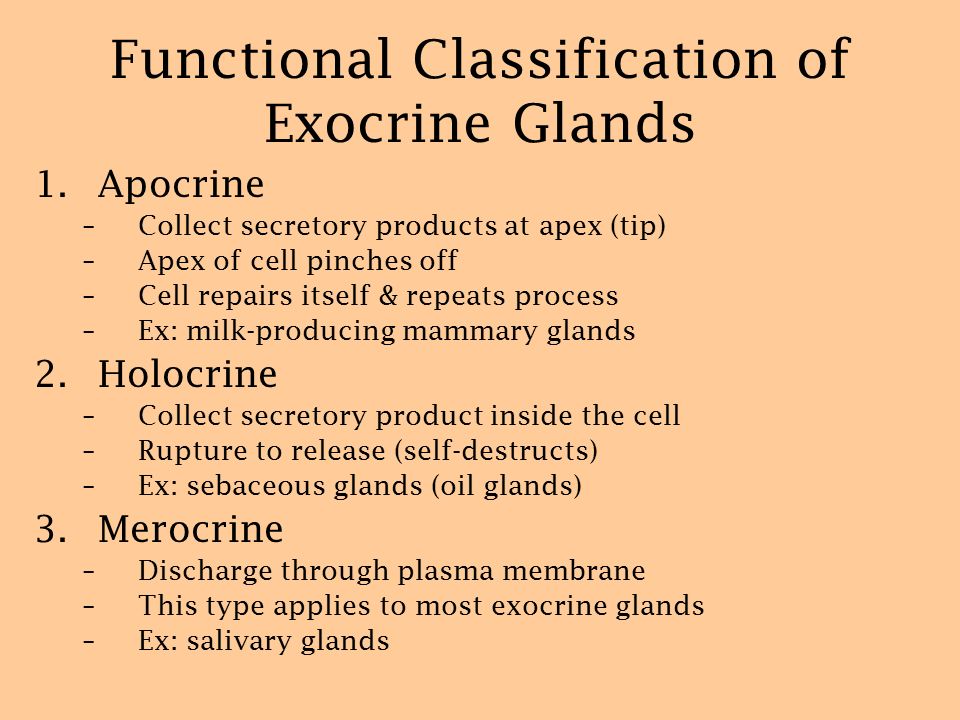 Functional Classification of Exocrine Glands

1. Apocrine
– Collect secretory products at apex (tip)
– Apex of cell pinches off
– Cell repairs itself & repeats process
– Ex: milk-producing mammary glands

2. Holocrine
– Collect secretory product inside the cell
– Rupture to release (self-destructs)
– Ex: sebaceous glands (oil glands)

3. Merocrine
– Discharge through plasma membrane
– This type applies to most exocrine glands
– Ex: salivary glands